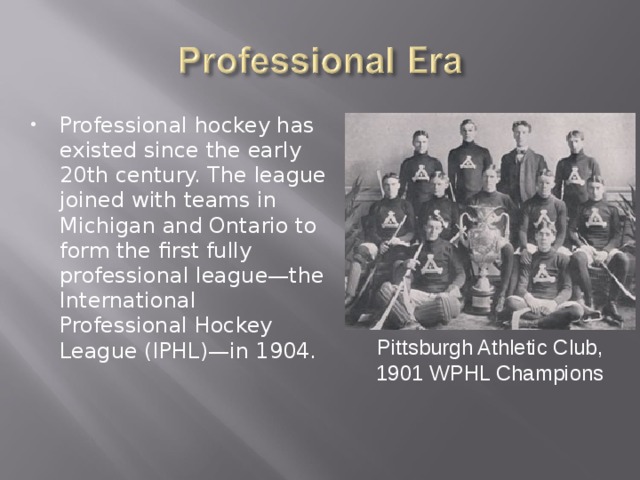 Professional Era

• Professional hockey has existed since the early 20th century. The league joined with teams in Michigan and Ontario to form the first fully professional league—the International Professional Hockey League (IPHL)—in 1904.

Pittsburgh Athletic Club, 1901 WPHL Champions